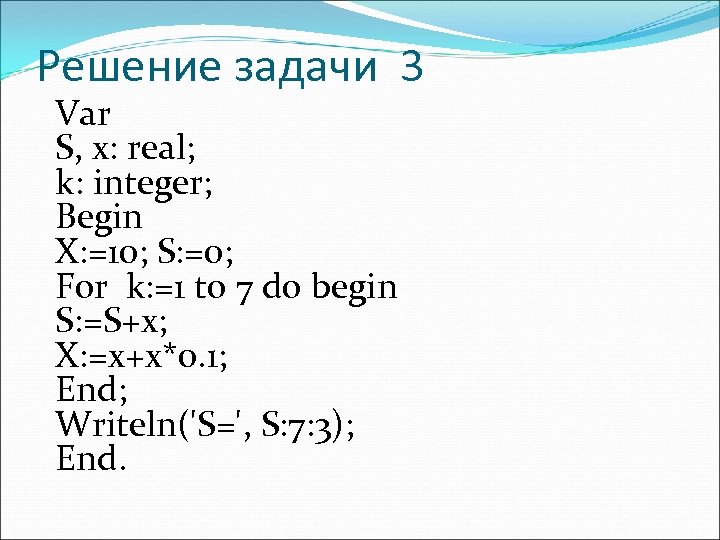 Решение задачи 3

Var
S, x: real;
k: integer;
Begin
X:=10; S:=0;
For k:=1 to 7 do begin
S:=S+x;
X:=x+x*0.1;
End;
Writeln('S=', S:7:3);
End.